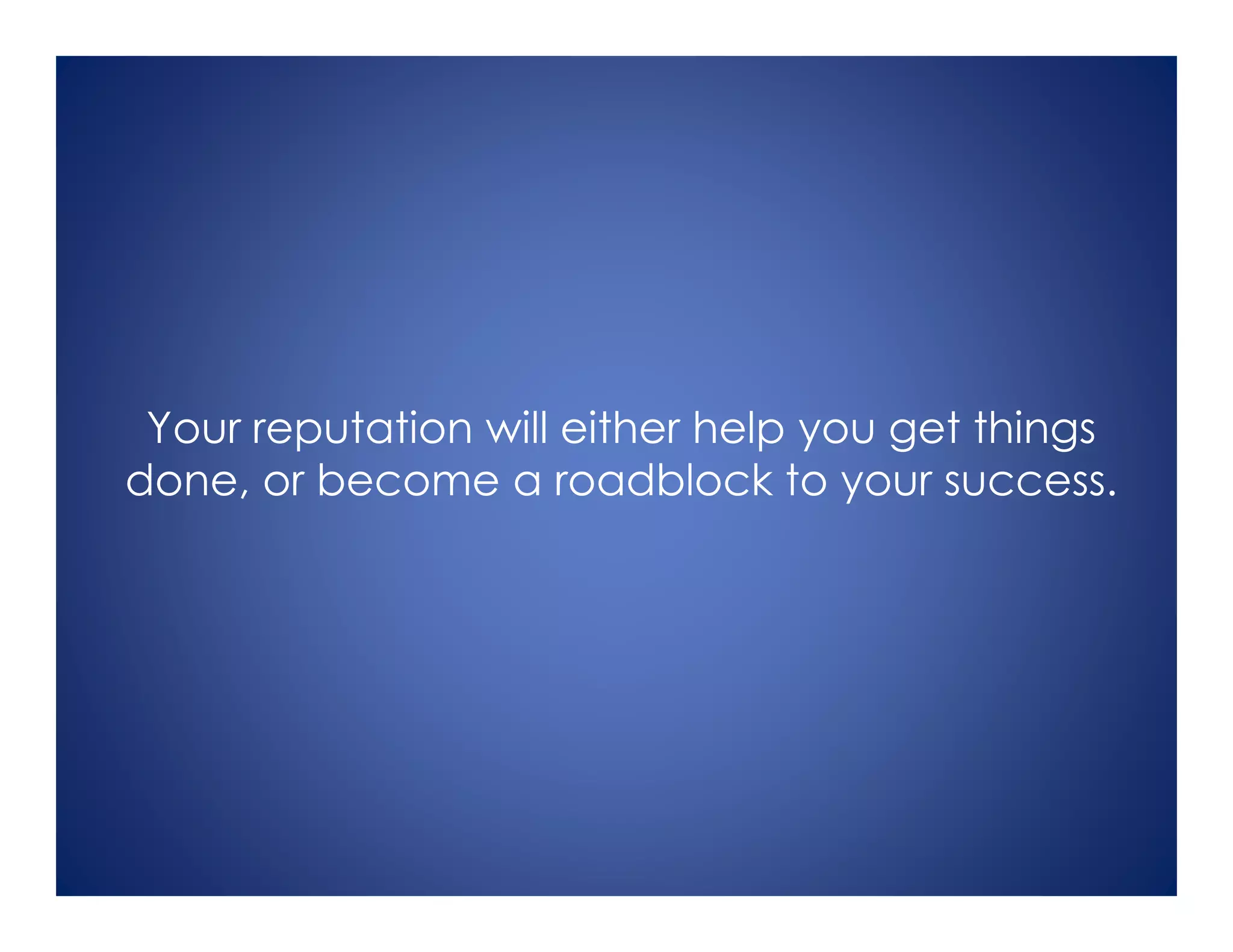 Your reputation will either help you get things done, or become a roadblock to your success.